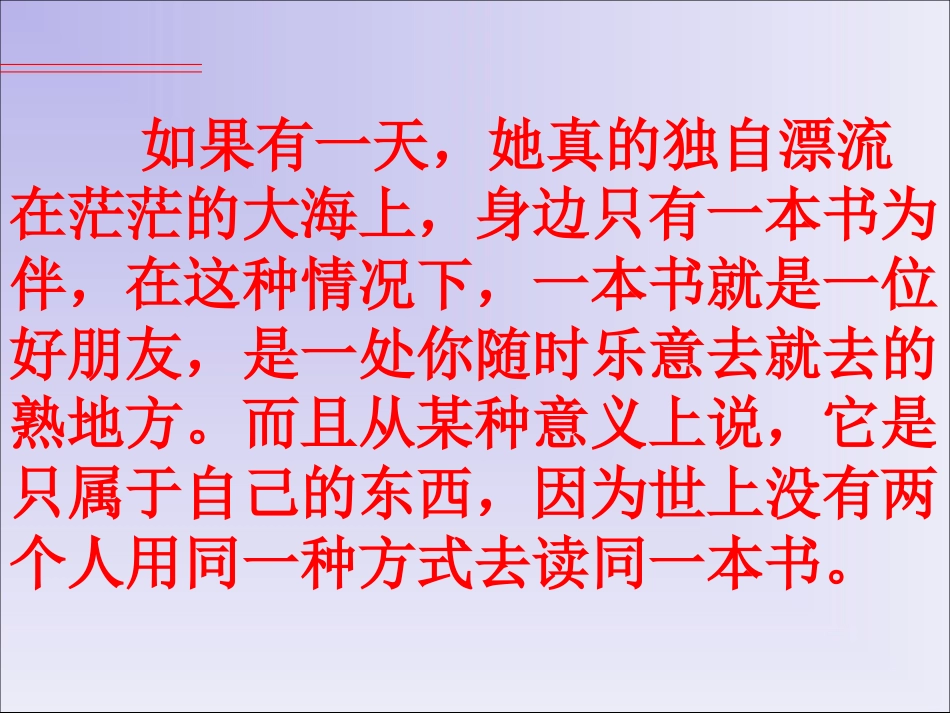 如果有一天，她真的独自漂流在茫茫的大海上，身边只有一本书为伴，在这种情况下，一本书就是一位好朋友，是一处你随时乐意去就去的熟地方。而且从某种意义上说，它是只属于自己的东西，因为世上没有两个人用同一种方式去读同一本书。